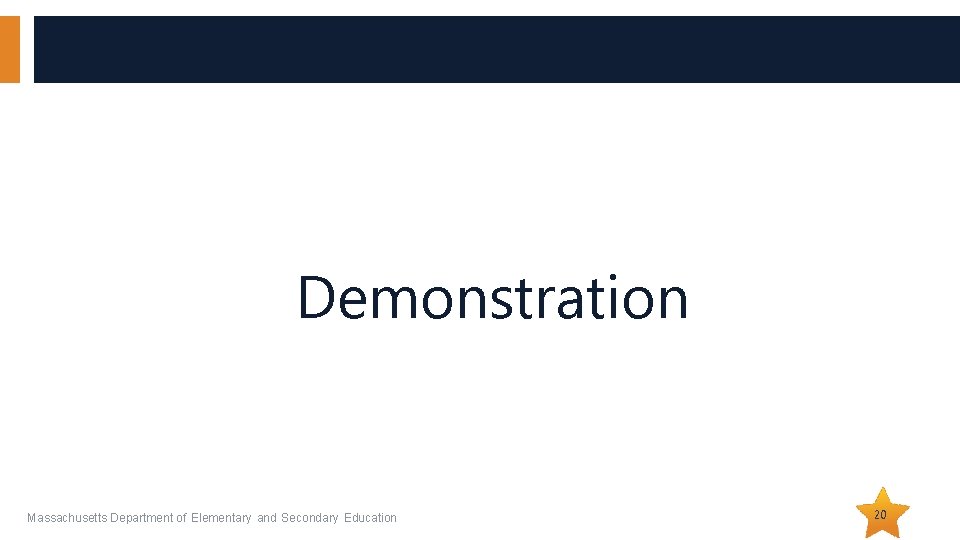 Demonstration

Massachusetts Department of Elementary and Secondary Education

20